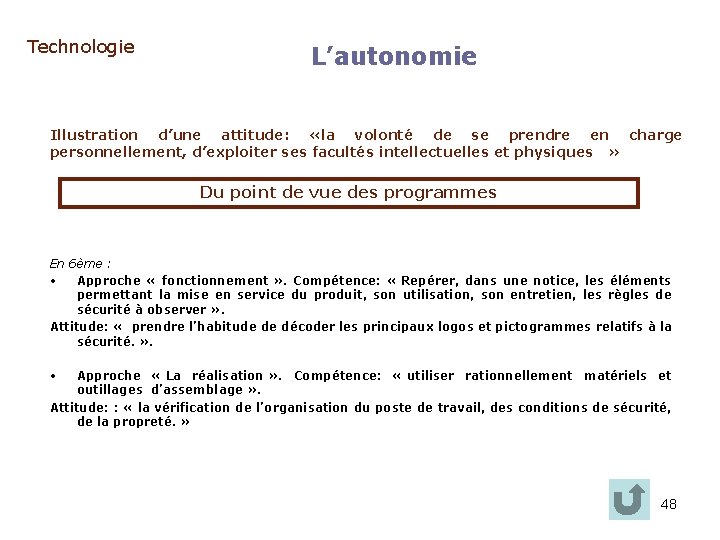 Technologie

L’autonomie

Illustration d’une attitude: «la volonté de se prendre en charge personnellement, d’exploiter ses facultés intellectuelles et physiques »

Du point de vue des programmes

En 6ème :

• Approche « fonctionnement ». Compétence: « Repérer, dans une notice, les éléments permettant la mise en service du produit, son utilisation, son entretien, les règles de sécurité à observer ».

Attitude: « prendre l’habitude de décoder les principaux logos et pictogrammes relatifs à la sécurité. ».

• Approche « La réalisation ». Compétence: « utiliser rationnellement matériels et outillages d’assemblage ».

Attitude: : « la vérification de l’organisation du poste de travail, des conditions de sécurité, de la propreté. »

48